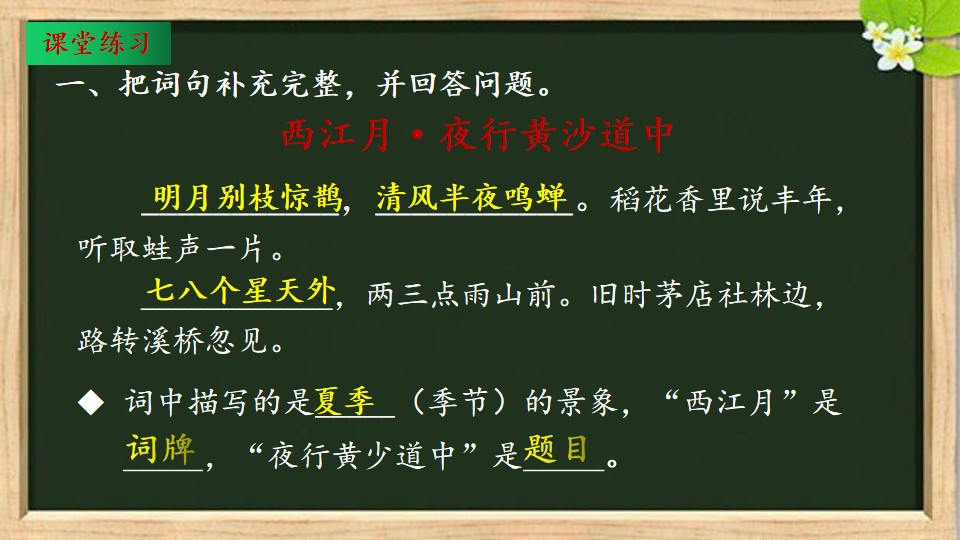 课堂练习

一、把词句补充完整，并回答问题。

西江月·夜行黄沙道中

明月别枝惊鹊，清风半夜鸣蝉。稻花香里说丰年，听取蛙声一片。

七八个星天外，两三点雨山前。旧时茅店社林边，路转溪桥忽见。

◆ 词中描写的是夏季（季节）的景象，“西江月”是词牌，“夜行黄少道中”是题目。